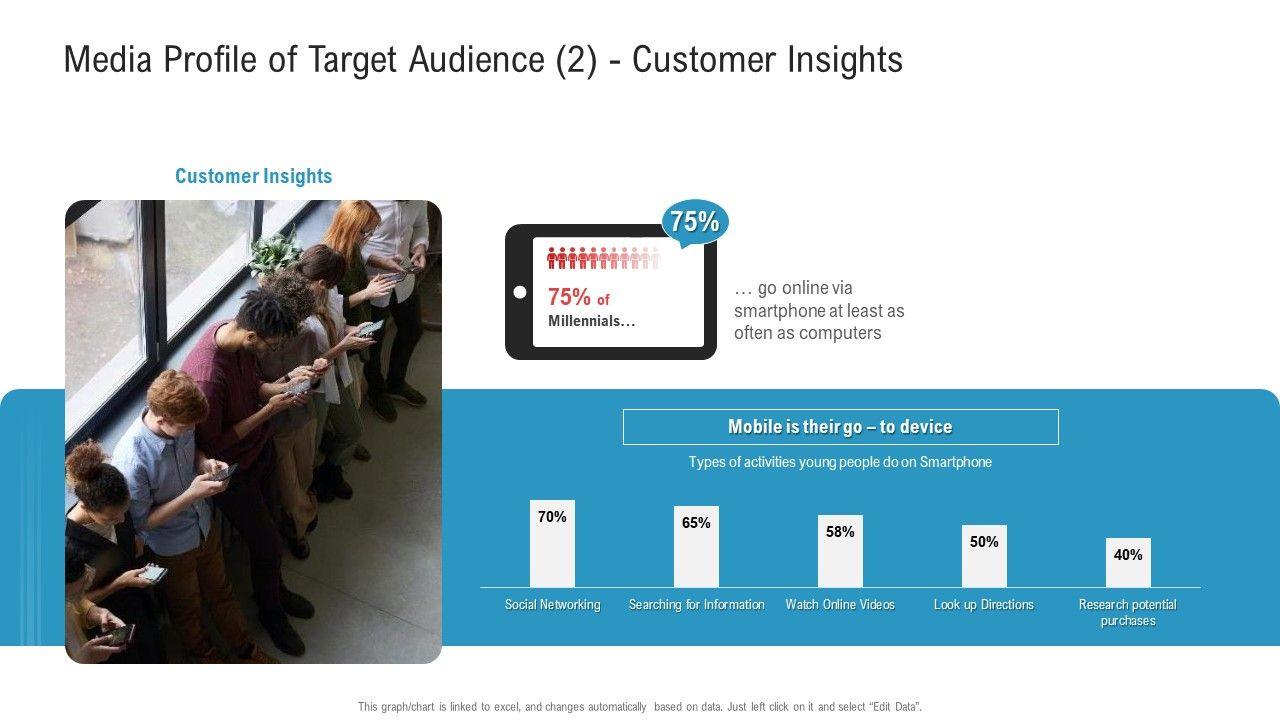 Media Profile of Target Audience (2) - Customer Insights

Customer Insights

75%

75% of Millennials…

… go online via smartphone at least as often as computers

Mobile is their go – to device

Types of activities young people do on Smartphone

70%
65%
58%
50%
40%

Social Networking
Searching for Information
Watch Online Videos
Look up Directions
Research potential purchases

This graph/chart is linked to excel, and changes automatically based on data. Just left click on it and select "Edit Data".